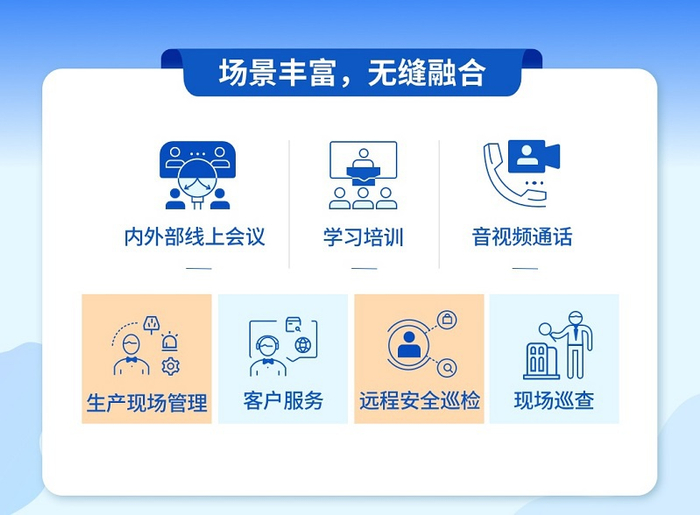 场景丰富，无缝融合

内外部线上会议

学习培训

音视频通话

生产现场管理

客户服务

远程安全巡检

现场巡查